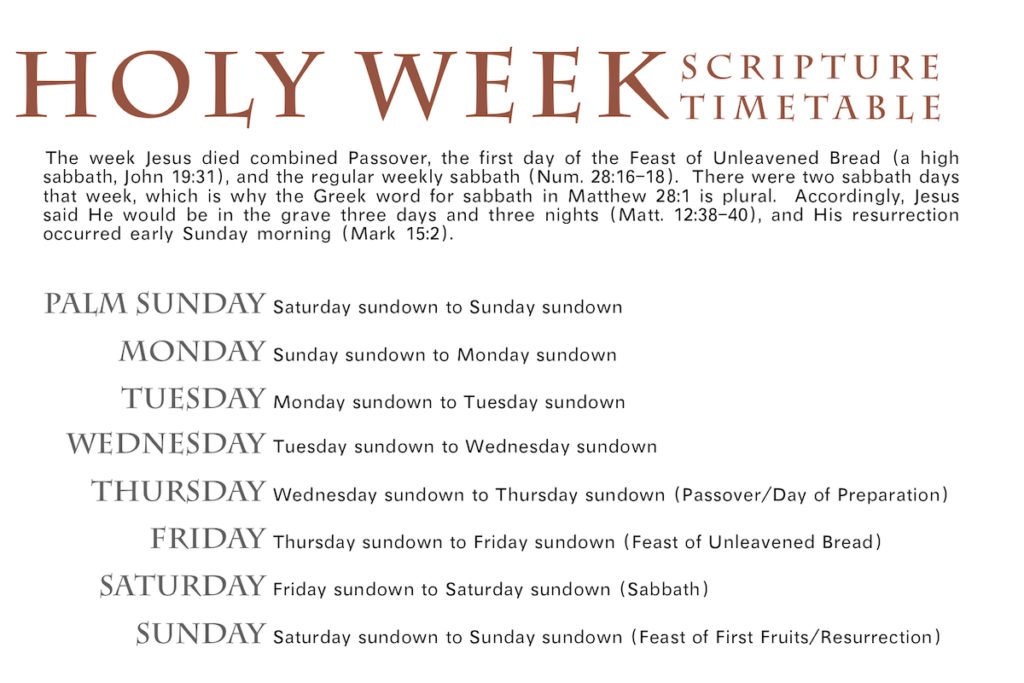 HOLY WEEK SCRIPTURE TIMETABLE

The week Jesus died combined Passover, the first day of the Feast of Unleavened Bread (a high sabbath, John 19:31), and the regular weekly sabbath (Num. 28:16–18). There were two sabbath days that week, which is why the Greek word for sabbath in Matthew 28:1 is plural. Accordingly, Jesus said He would be in the grave three days and three nights (Matt. 12:38–40), and His resurrection occurred early Sunday morning (Mark 15:2).

PALM SUNDAY Saturday sundown to Sunday sundown

MONDAY Sunday sundown to Monday sundown

TUESDAY Monday sundown to Tuesday sundown

WEDNESDAY Tuesday sundown to Wednesday sundown

THURSDAY Wednesday sundown to Thursday sundown (Passover/Day of Preparation)

FRIDAY Thursday sundown to Friday sundown (Feast of Unleavened Bread)

SATURDAY Friday sundown to Saturday sundown (Sabbath)

SUNDAY Saturday sundown to Sunday sundown (Feast of First Fruits/Resurrection)